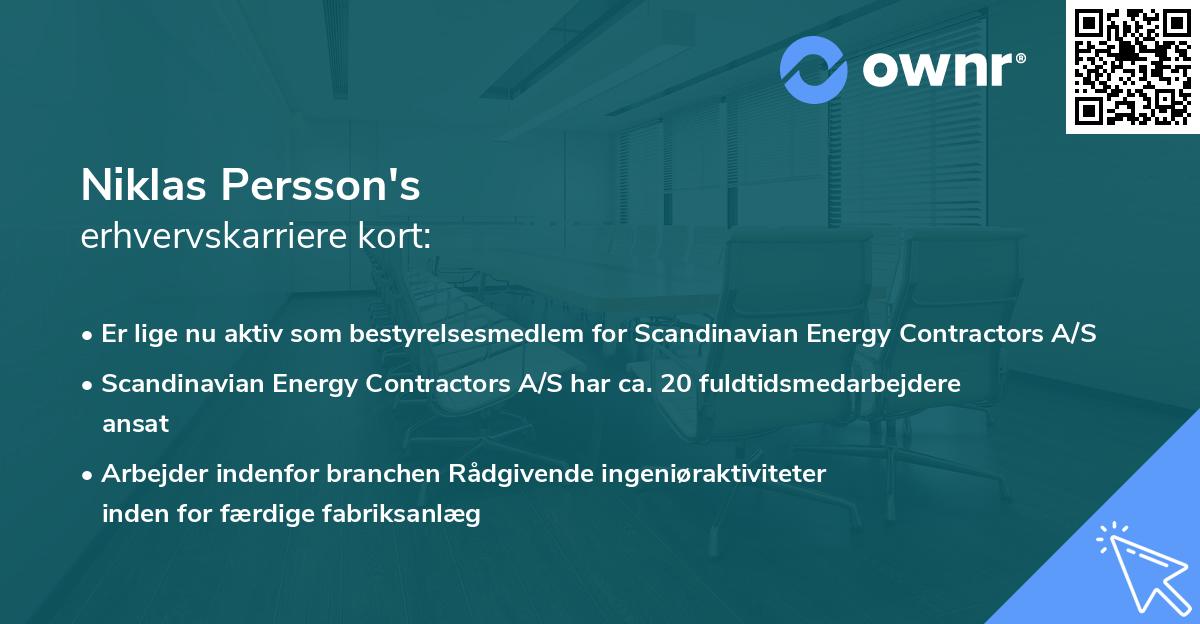 ownr®

Niklas Persson's
erhvervskarriere kort:

• Er lige nu aktiv som bestyrelsesmedlem for Scandinavian Energy Contractors A/S

• Scandinavian Energy Contractors A/S har ca. 20 fuldtidsmedarbejdere ansat

• Arbejder indenfor branchen Rådgivende ingeniøraktiviteter inden for færdige fabriksanlæg